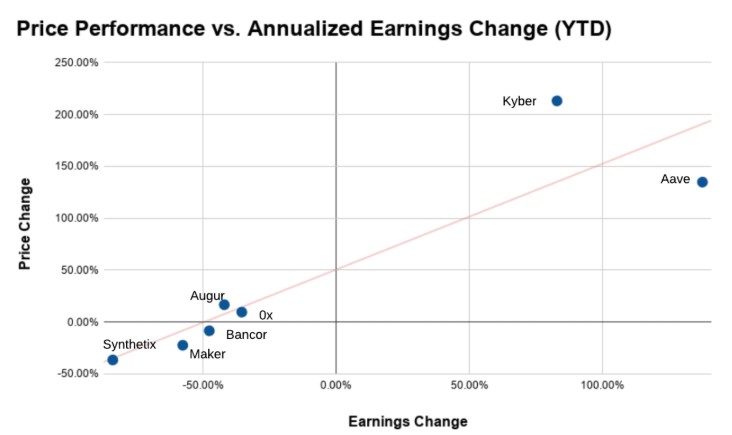 Price Performance vs. Annualized Earnings Change (YTD)

Price Change

250.00%
200.00%
150.00%
100.00%
50.00%
0.00%
-50.00%

Kyber
Aave
Augur
0x
Bancor
Synthetix
Maker

-50.00%
0.00%
50.00%
100.00%

Earnings Change